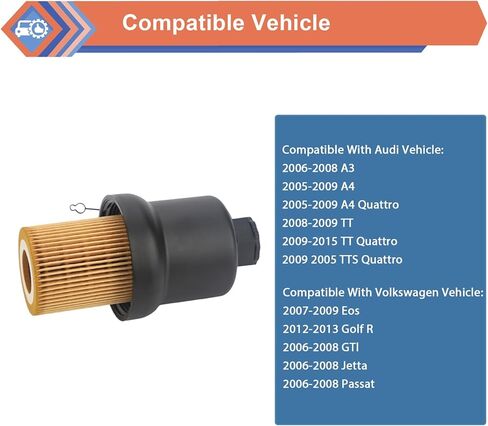 Compatible Vehicle

Compatible With Audi Vehicle:
2006-2008 A3
2005-2009 A4
2005-2009 A4 Quattro
2008-2009 TT
2009-2015 TT Quattro
2009 2005 TTS Quattro

Compatible With Volkswagen Vehicle:
2007-2009 Eos
2012-2013 Golf R
2006-2008 GTI
2006-2008 Jetta
2006-2008 Passat